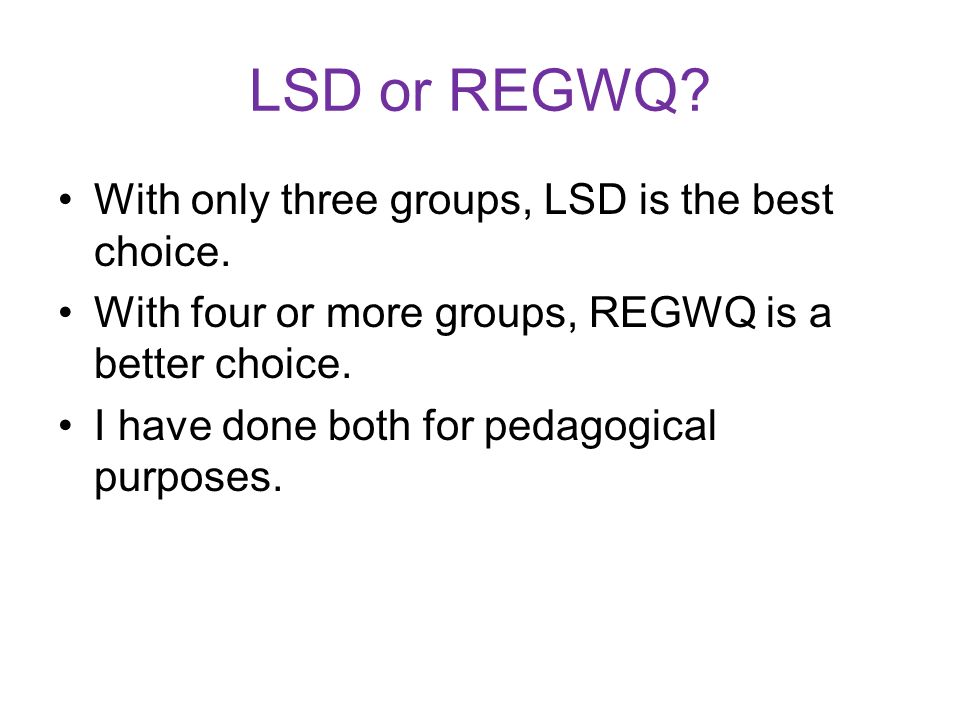 LSD or REGWQ?

• With only three groups, LSD is the best choice.
• With four or more groups, REGWQ is a better choice.
• I have done both for pedagogical purposes.